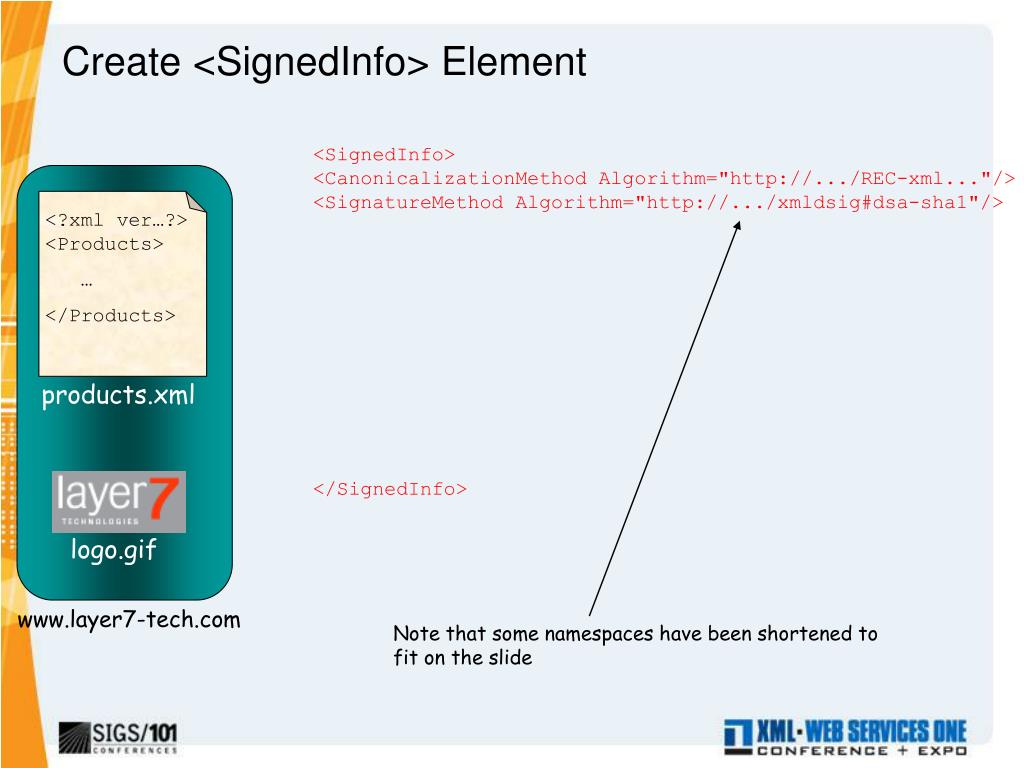 Create <SignedInfo> Element

<?xml ver…?>
<Products>
…
</Products>

products.xml

layer7
TECHNOLOGIES

logo.gif

www.layer7-tech.com

<SignedInfo>
<CanonicalizationMethod Algorithm="http://.../REC-xml..."/>
<SignatureMethod Algorithm="http://.../xmldsig#dsa-sha1"/>

</SignedInfo>

Note that some namespaces have been shortened to fit on the slide

SIGS/101
CONFERENCES

XML·WEB SERVICES ONE
CONFERENCE + EXPO